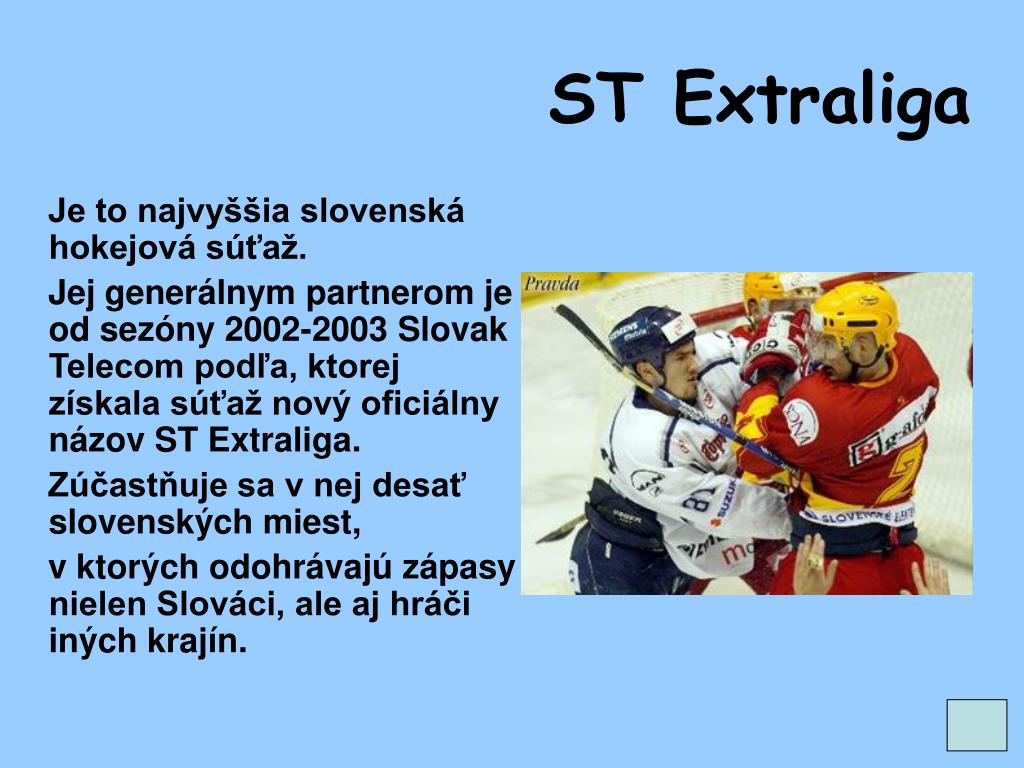 ST Extraliga

Je to najvyššia slovenská hokejová súťaž.

Jej generálnym partnerom je od sezóny 2002-2003 Slovak Telecom podľa, ktorej získala súťaž nový oficiálny názov ST Extraliga.

Zúčastňuje sa v nej desať slovenských miest,

v ktorých odohrávajú zápasy nielen Slováci, ale aj hráči iných krajín.

Pravda